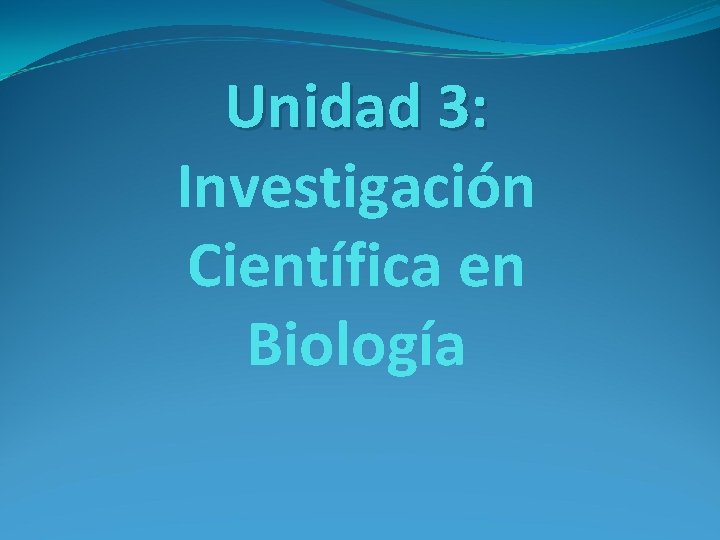 Unidad 3: Investigación Científica en Biología